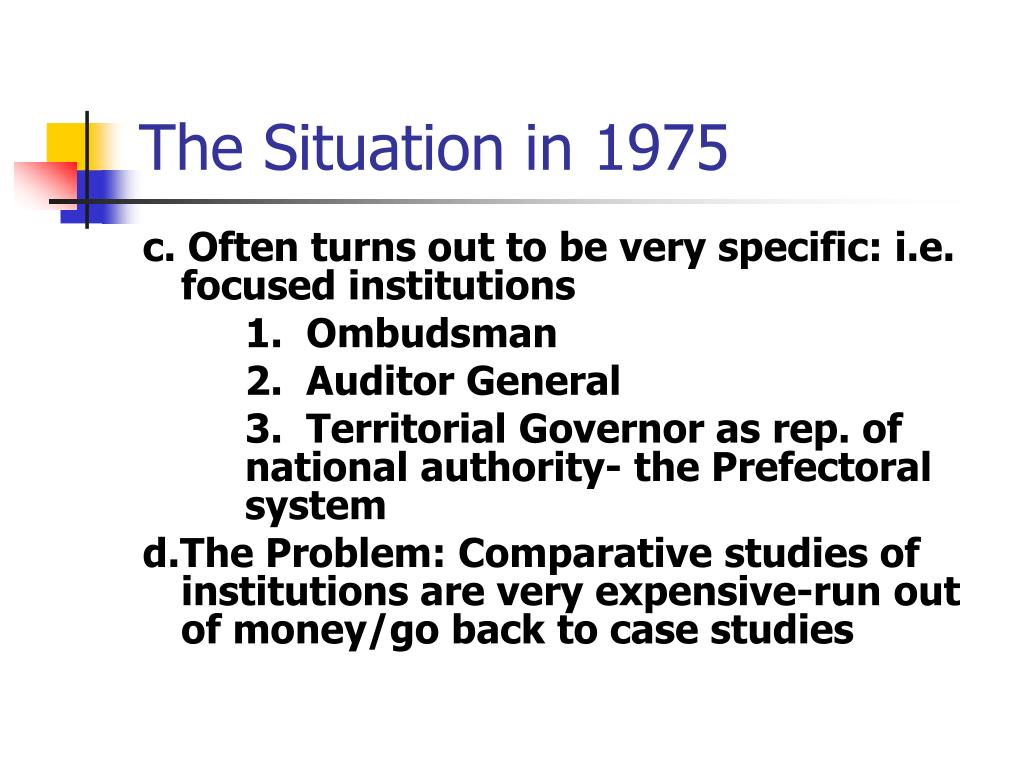 The Situation in 1975

c. Often turns out to be very specific: i.e. focused institutions

1. Ombudsman

2. Auditor General

3. Territorial Governor as rep. of national authority- the Prefectoral system

d.The Problem: Comparative studies of institutions are very expensive-run out of money/go back to case studies